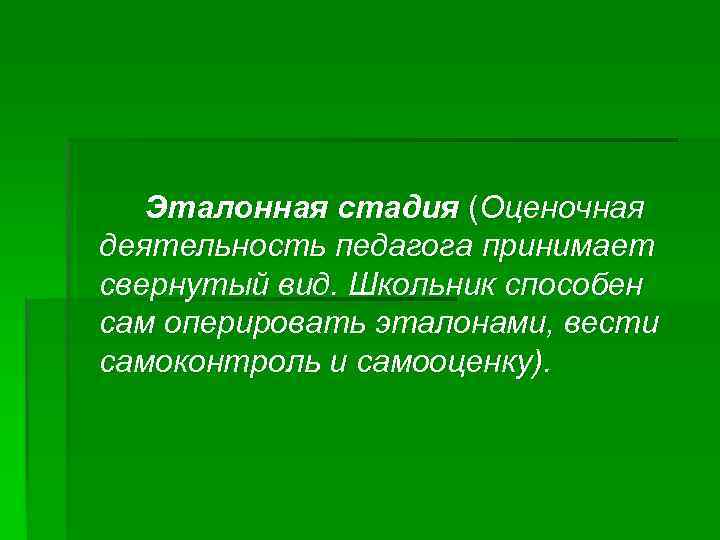 Эталонная стадия (Оценочная деятельность педагога принимает свернутый вид. Школьник способен сам оперировать эталонами, вести самоконтроль и самооценку).